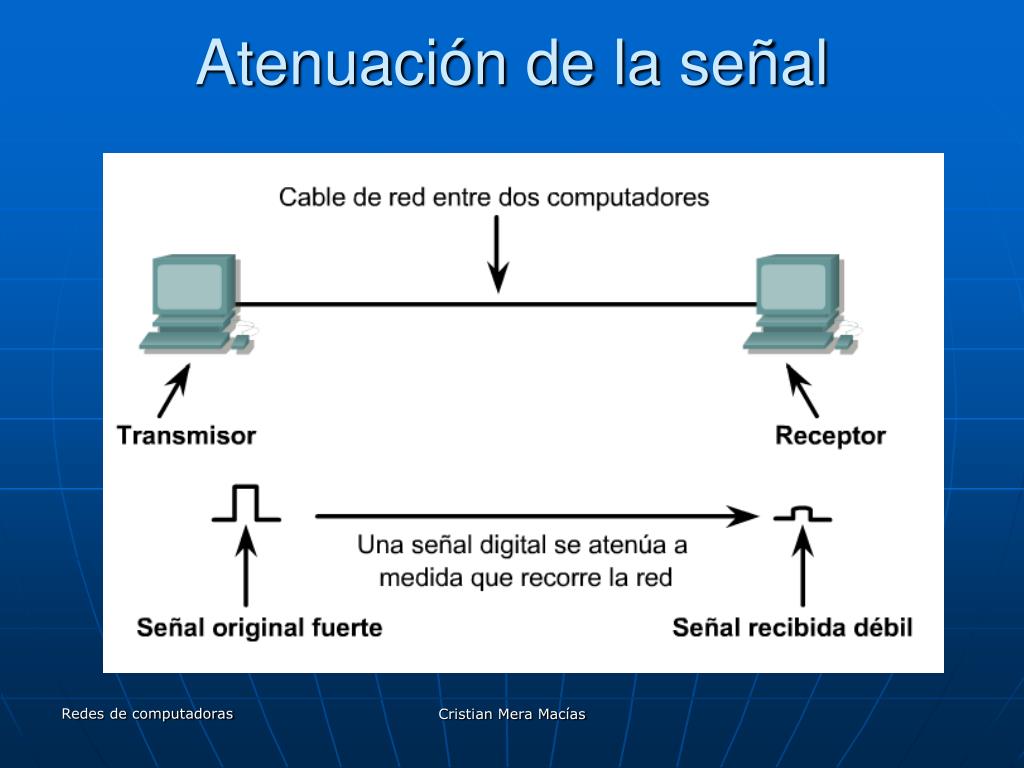 Atenuación de la señal

Cable de red entre dos computadores

Transmisor

Receptor

Una señal digital se atenúa a medida que recorre la red

Señal original fuerte

Señal recibida débil

Redes de computadoras

Cristian Mera Macías